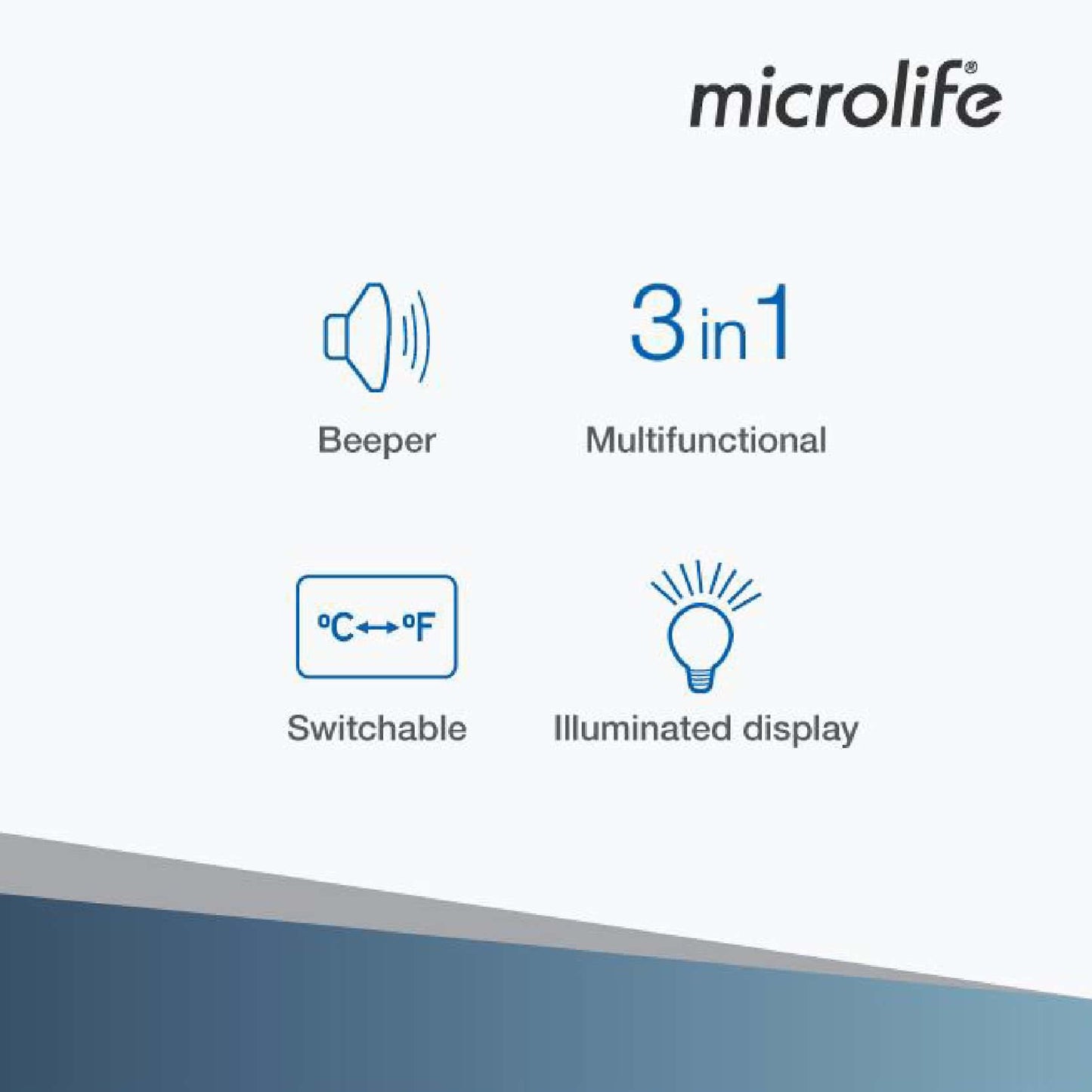 microlife®

Beeper

3 in 1

Multifunctional

°C ↔ °F

Switchable

Illuminated display